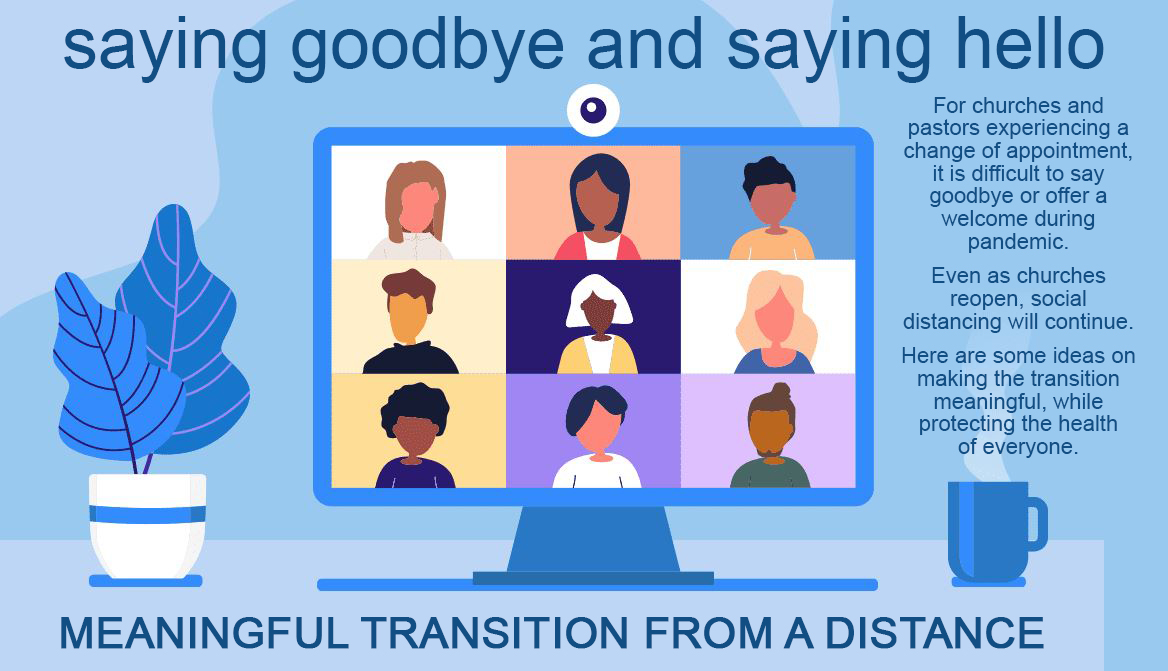 saying goodbye and saying hello

For churches and pastors experiencing a change of appointment, it is difficult to say goodbye or offer a welcome during pandemic.

Even as churches reopen, social distancing will continue.

Here are some ideas on making the transition meaningful, while protecting the health of everyone.

MEANINGFUL TRANSITION FROM A DISTANCE